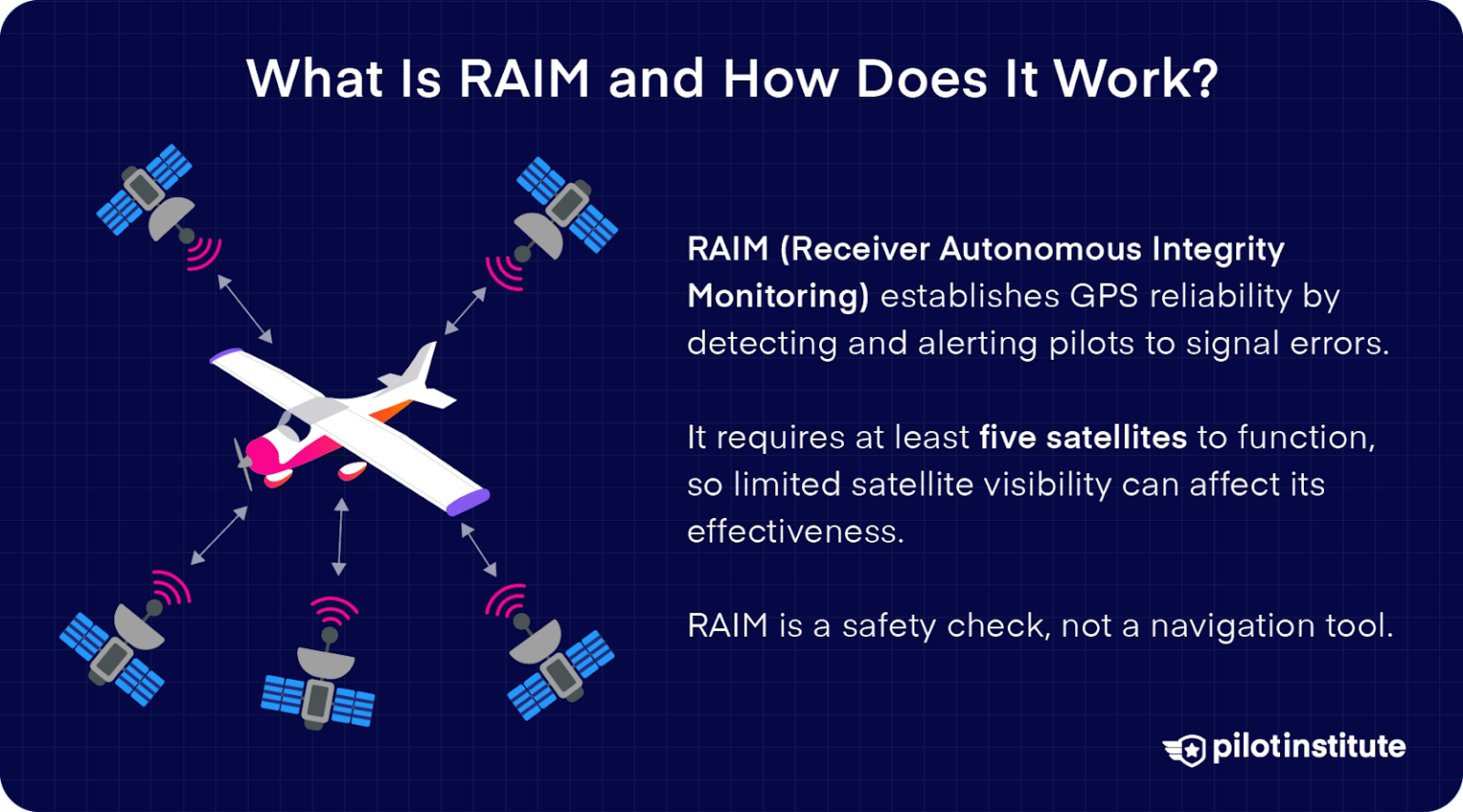 What Is RAIM and How Does It Work?

RAIM (Receiver Autonomous Integrity Monitoring) establishes GPS reliability by detecting and alerting pilots to signal errors.

It requires at least five satellites to function, so limited satellite visibility can affect its effectiveness.

RAIM is a safety check, not a navigation tool.

pilotinstitute